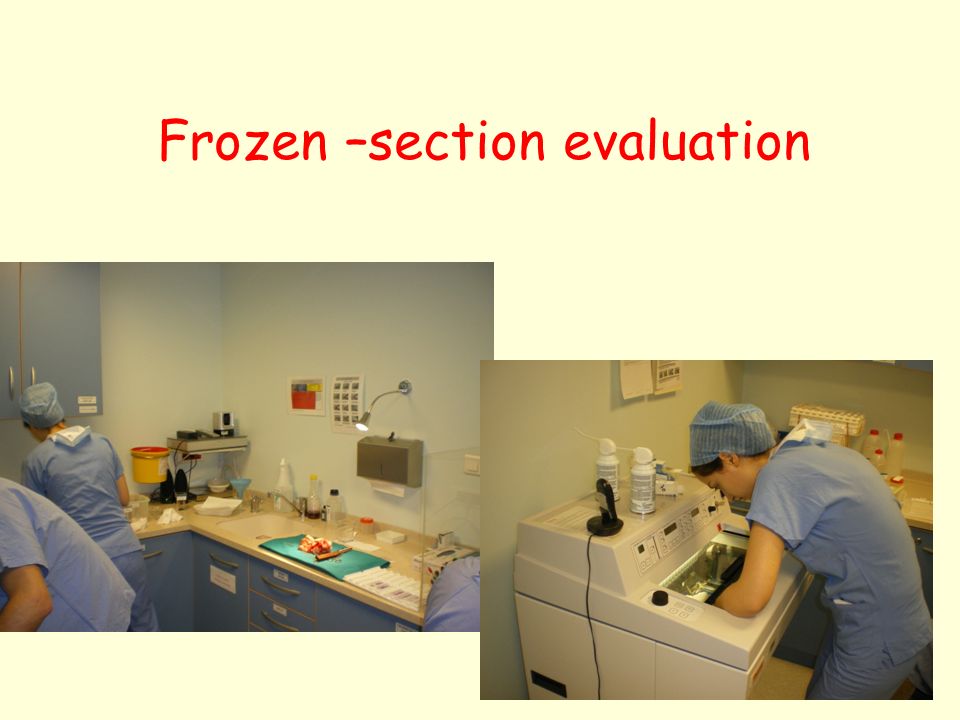 Frozen –section evaluation